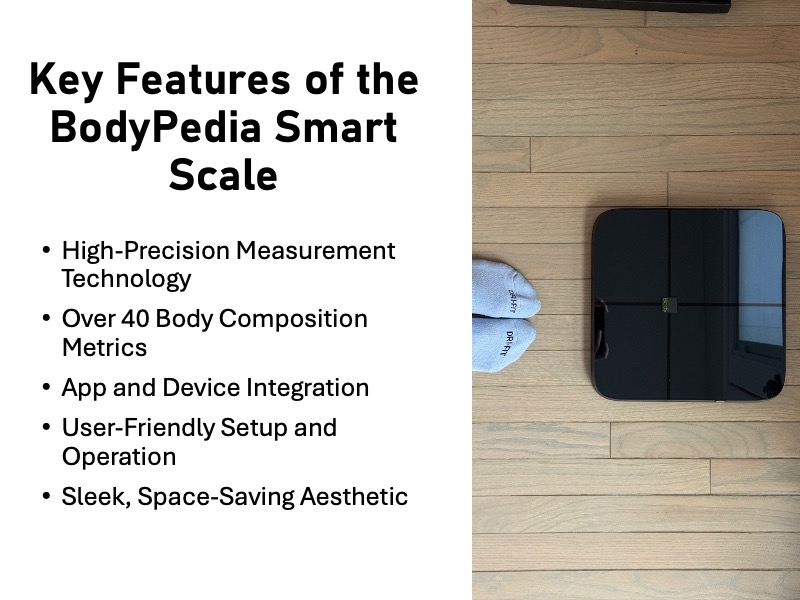 Key Features of the BodyPedia Smart Scale

• High-Precision Measurement Technology
• Over 40 Body Composition Metrics
• App and Device Integration
• User-Friendly Setup and Operation
• Sleek, Space-Saving Aesthetic

DRI-FIT
DRI-FIT